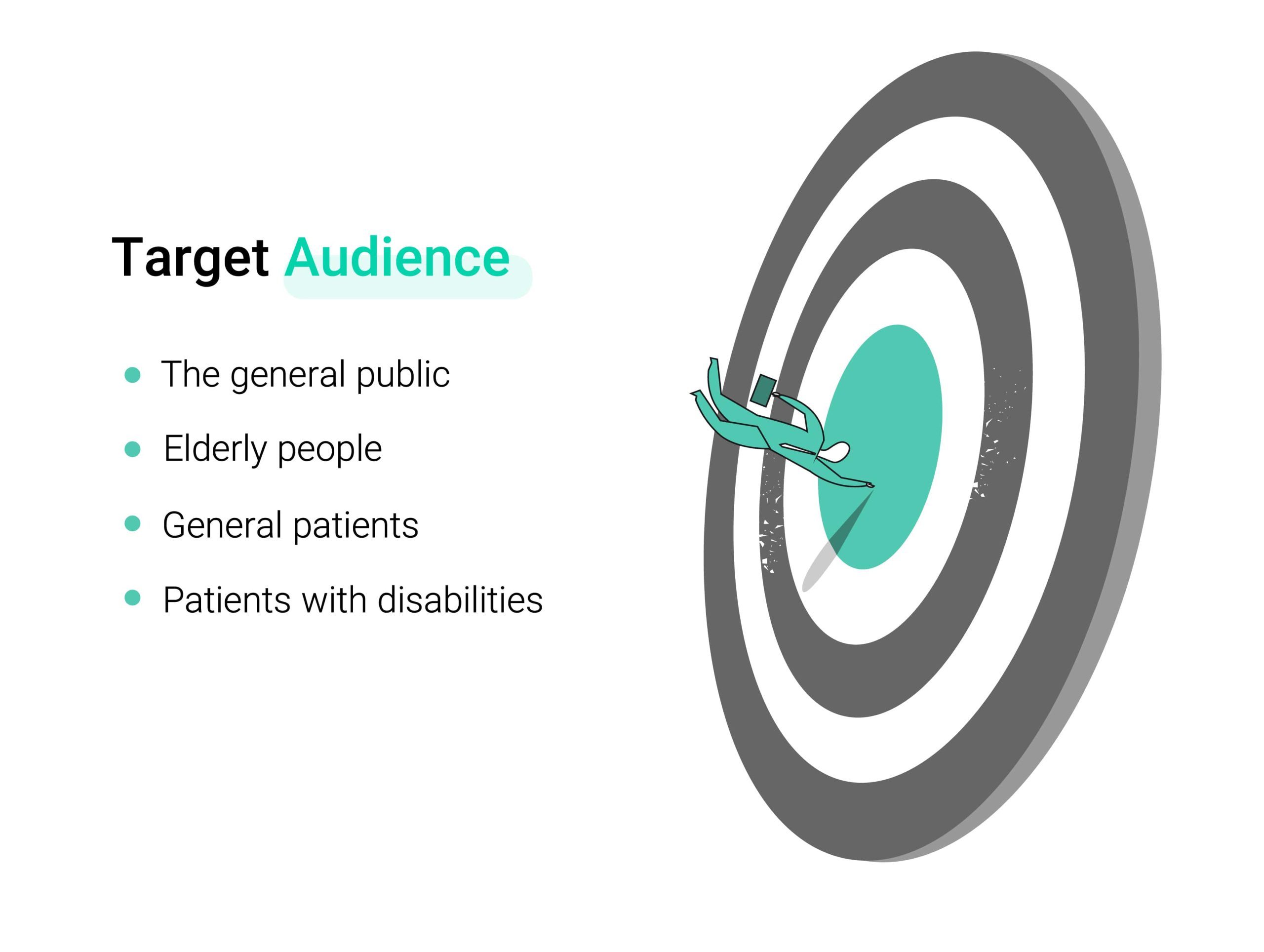 Target Audience

- The general public
- Elderly people
- General patients
- Patients with disabilities